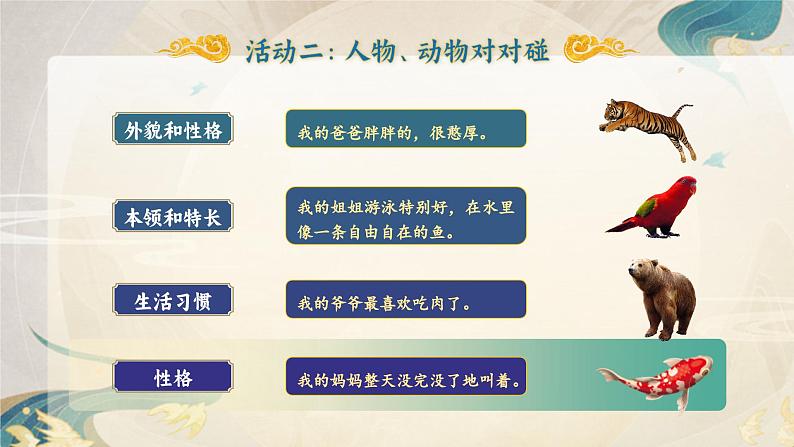 活动二：人物、动物对对碰

外貌和性格

我的爸爸胖胖的，很憨厚。

本领和特长

我的姐姐游泳特别好，在水里像一条自由自在的鱼。

生活习惯

我的爷爷最喜欢吃肉了。

性格

我的妈妈整天没完没了地叫着。